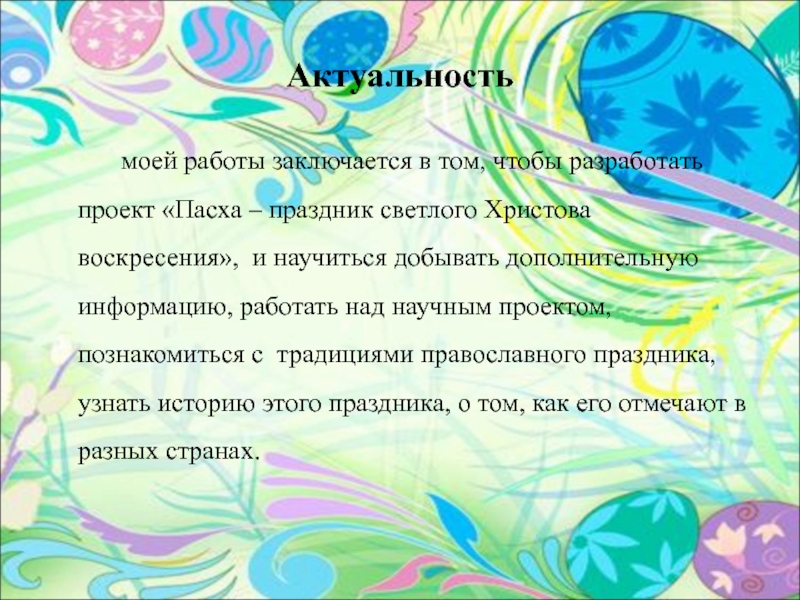 Актуальность

моей работы заключается в том, чтобы разработать проект «Пасха – праздник светлого Христова воскресения», и научиться добывать дополнительную информацию, работать над научным проектом, познакомиться с традициями православного праздника, узнать историю этого праздника, о том, как его отмечают в разных странах.